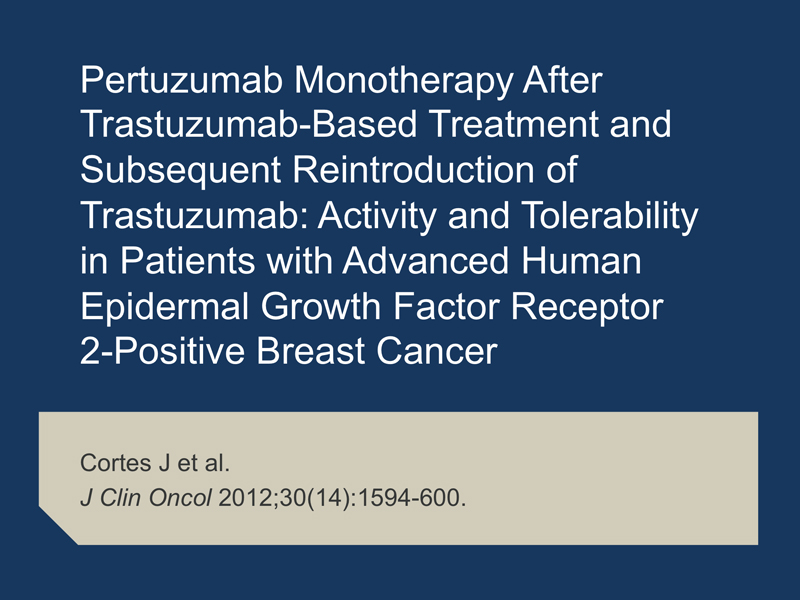 Pertuzumab Monotherapy After Trastuzumab-Based Treatment and Subsequent Reintroduction of Trastuzumab: Activity and Tolerability in Patients with Advanced Human Epidermal Growth Factor Receptor 2-Positive Breast Cancer

Cortes J et al.
J Clin Oncol 2012;30(14):1594-600.